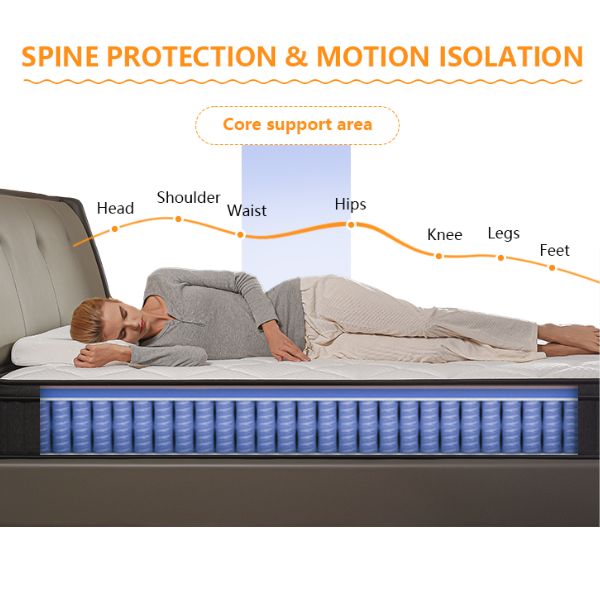 SPINE PROTECTION & MOTION ISOLATION

Core support area

Head
Shoulder
Waist
Hips
Knee
Legs
Feet